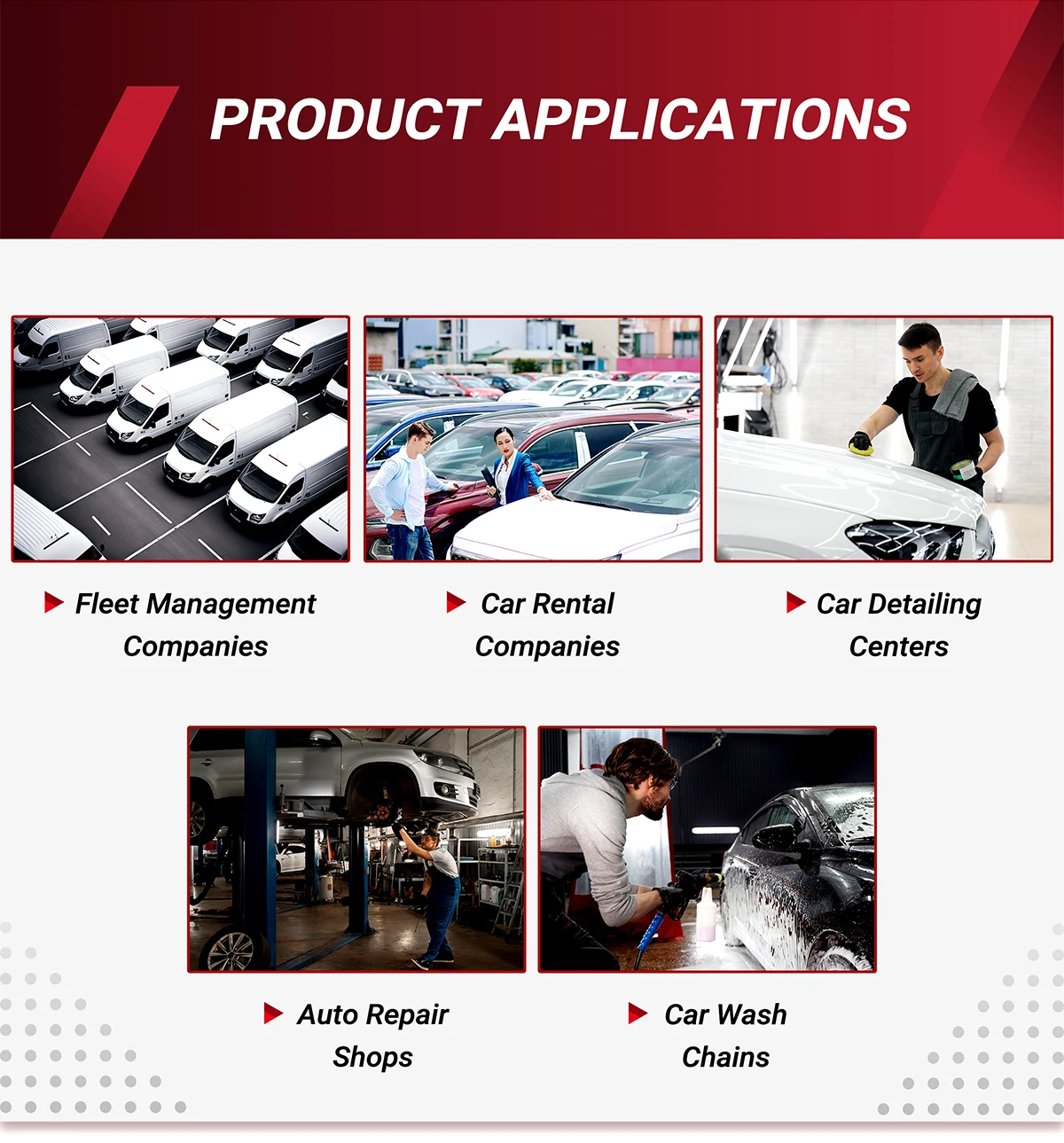 PRODUCT APPLICATIONS

Fleet Management Companies

Car Rental Companies

Car Detailing Centers

Auto Repair Shops

Car Wash Chains